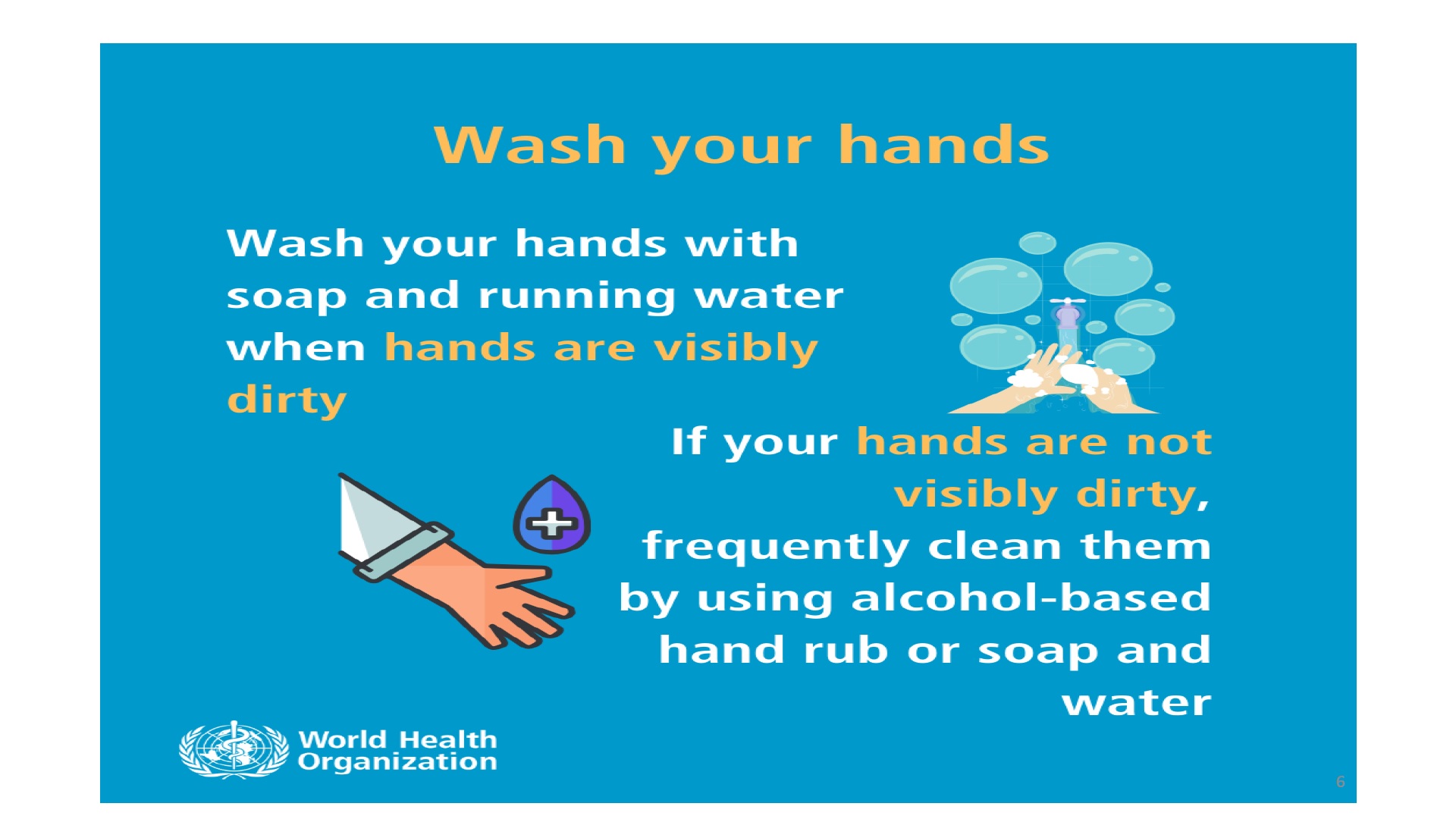 Wash your hands

Wash your hands with soap and running water when hands are visibly dirty

If your hands are not visibly dirty, frequently clean them by using alcohol-based hand rub or soap and water

World Health Organization

6